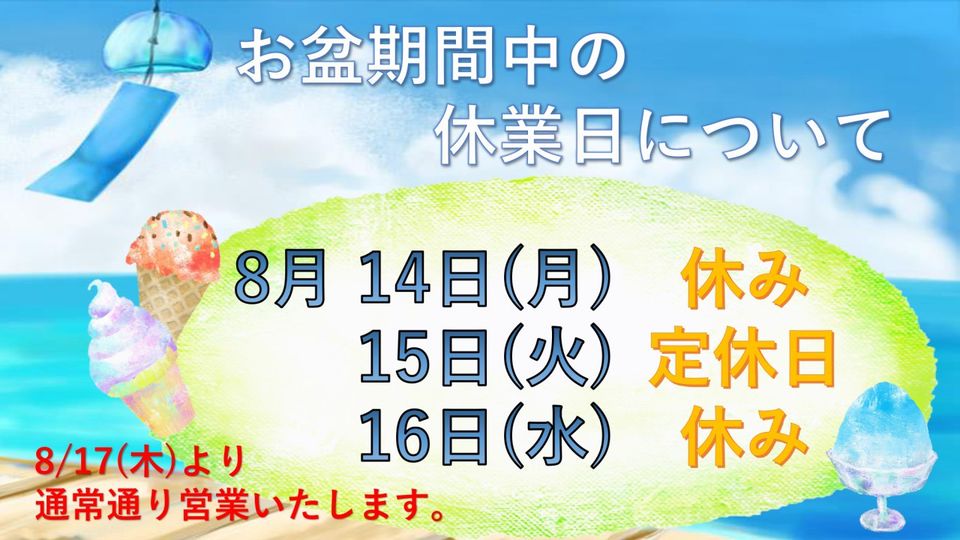 お盆期間中の
休業日について

8月 14日(月) 休み
15日(火) 定休日
16日(水) 休み

8/17(木)より
通常通り営業いたします。